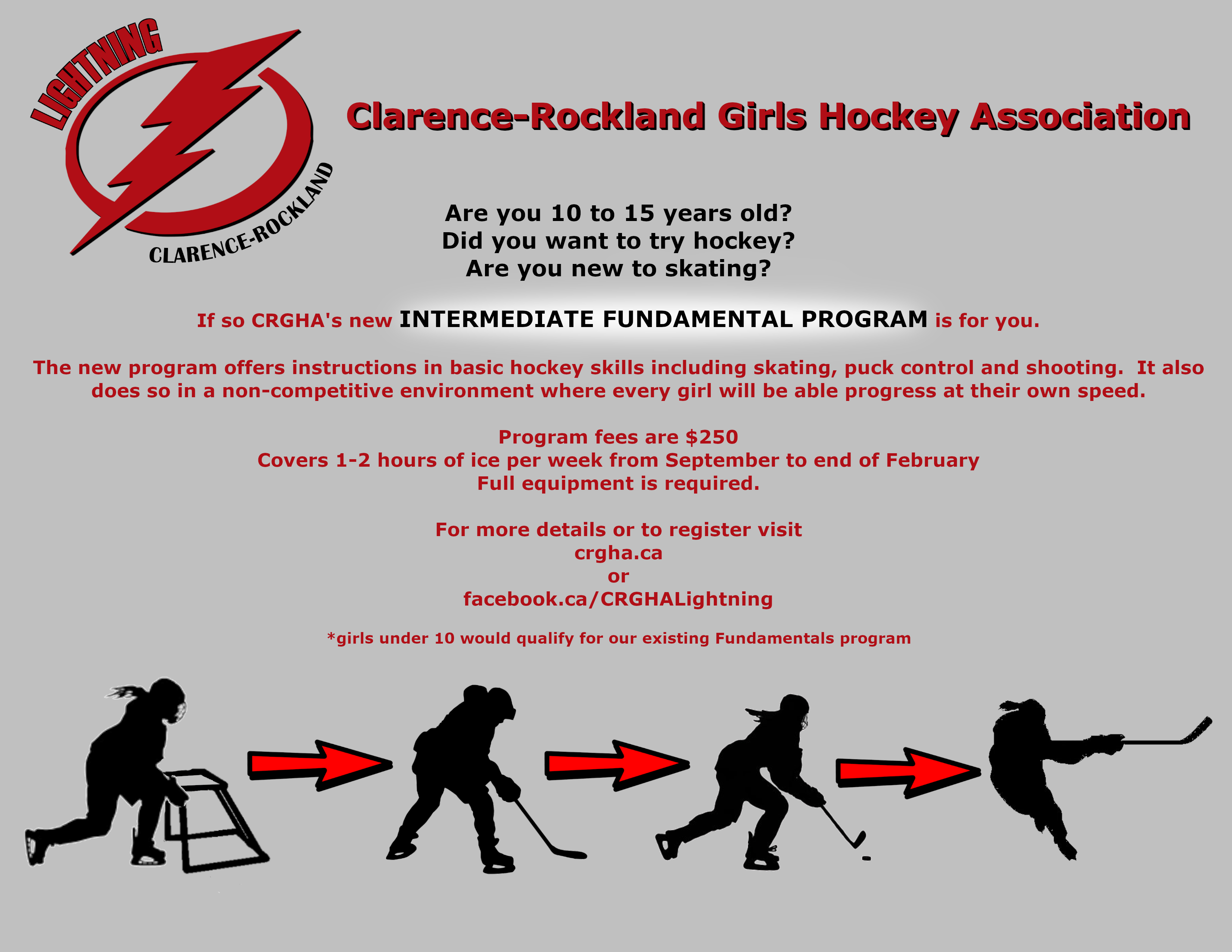 LIGHTNING
CLARENCE-ROCKLAND

Clarence-Rockland Girls Hockey Association

Are you 10 to 15 years old?
Did you want to try hockey?
Are you new to skating?

If so CRGHA's new INTERMEDIATE FUNDAMENTAL PROGRAM is for you.

The new program offers instructions in basic hockey skills including skating, puck control and shooting. It also does so in a non-competitive environment where every girl will be able progress at their own speed.

Program fees are $250
Covers 1-2 hours of ice per week from September to end of February
Full equipment is required.

For more details or to register visit
crgha.ca
or
facebook.ca/CRGHALightning

*girls under 10 would qualify for our existing Fundamentals program